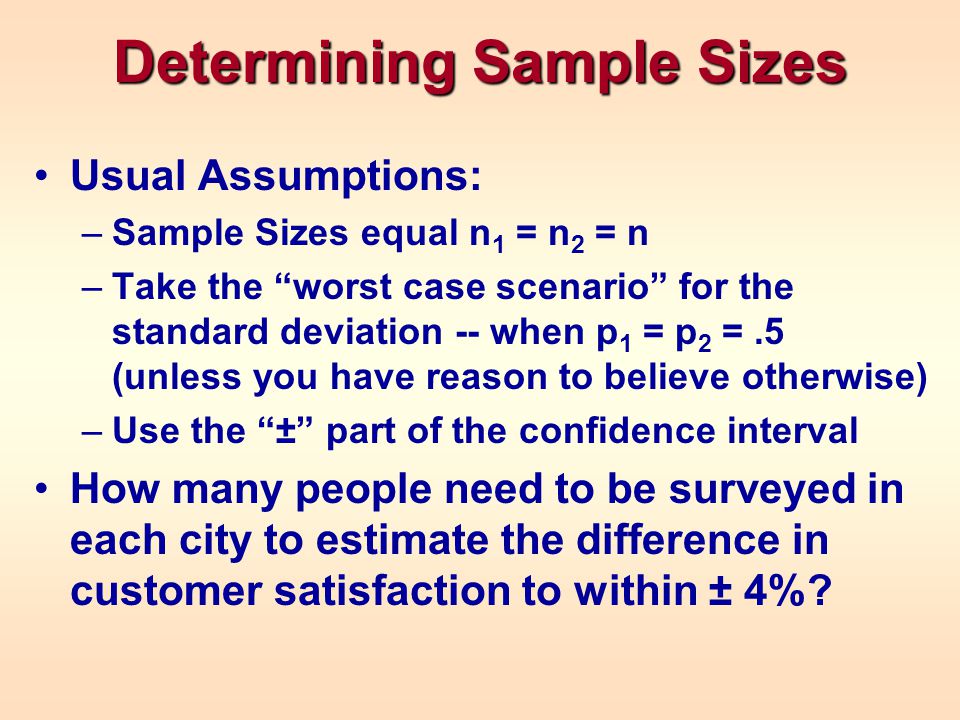 Determining Sample Sizes

• Usual Assumptions:
– Sample Sizes equal $n_1 = n_2 = n$
– Take the “worst case scenario” for the standard deviation -- when $p_1 = p_2 = .5$ (unless you have reason to believe otherwise)
– Use the “±” part of the confidence interval

• How many people need to be surveyed in each city to estimate the difference in customer satisfaction to within ± 4%?